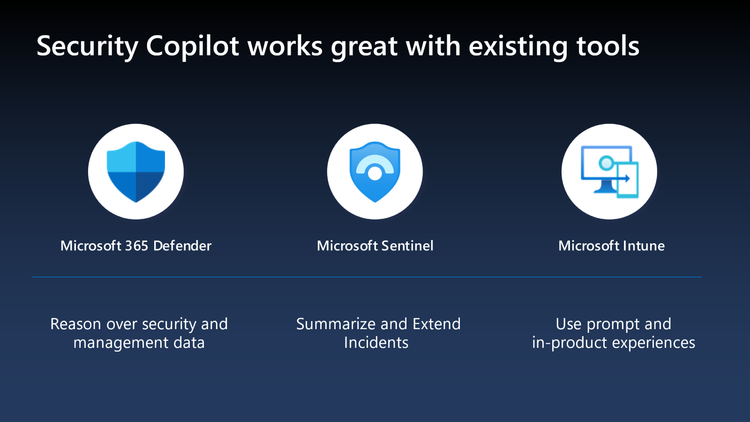 Security Copilot works great with existing tools

Microsoft 365 Defender

Microsoft Sentinel

Microsoft Intune

Reason over security and management data

Summarize and Extend Incidents

Use prompt and in-product experiences